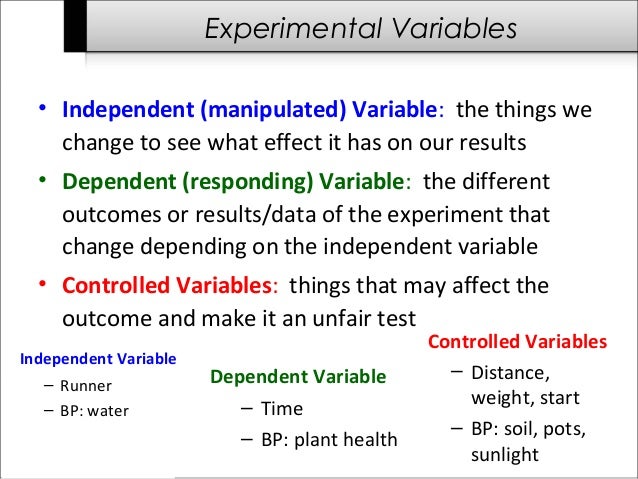 Experimental Variables

• Independent (manipulated) Variable: the things we change to see what effect it has on our results

• Dependent (responding) Variable: the different outcomes or results/data of the experiment that change depending on the independent variable

• Controlled Variables: things that may affect the outcome and make it an unfair test

Independent Variable
– Runner
– BP: water

Dependent Variable
– Time
– BP: plant health

Controlled Variables
– Distance, weight, start
– BP: soil, pots, sunlight